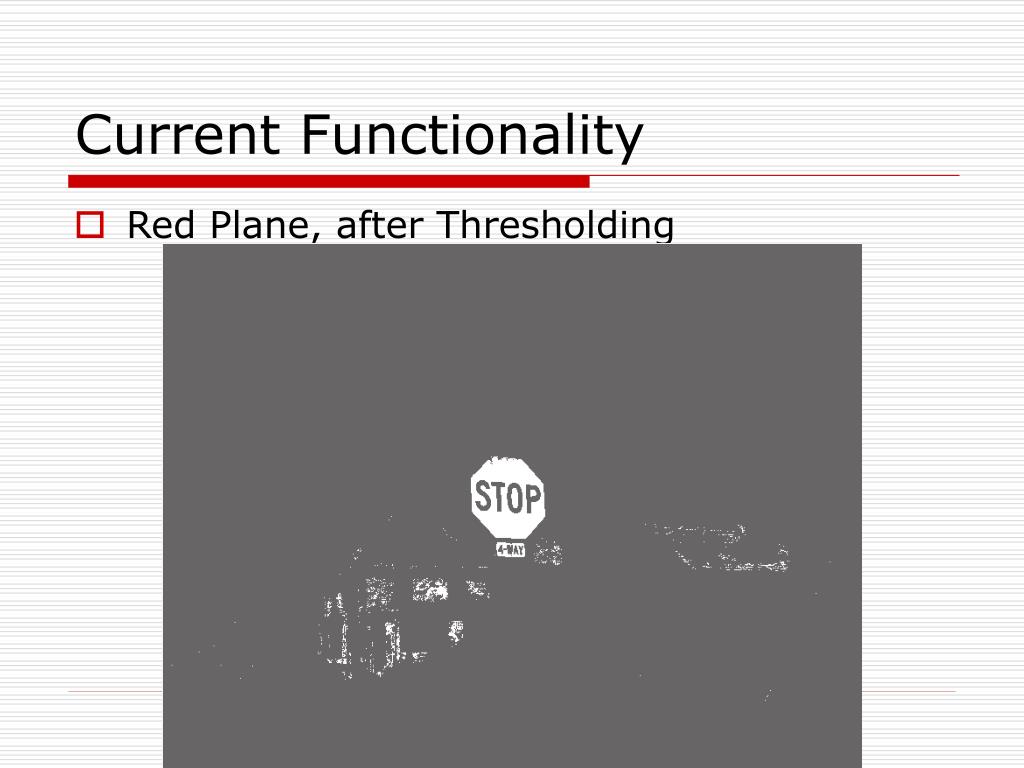 Current Functionality

Red Plane, after Thresholding

STOP

4-WAY